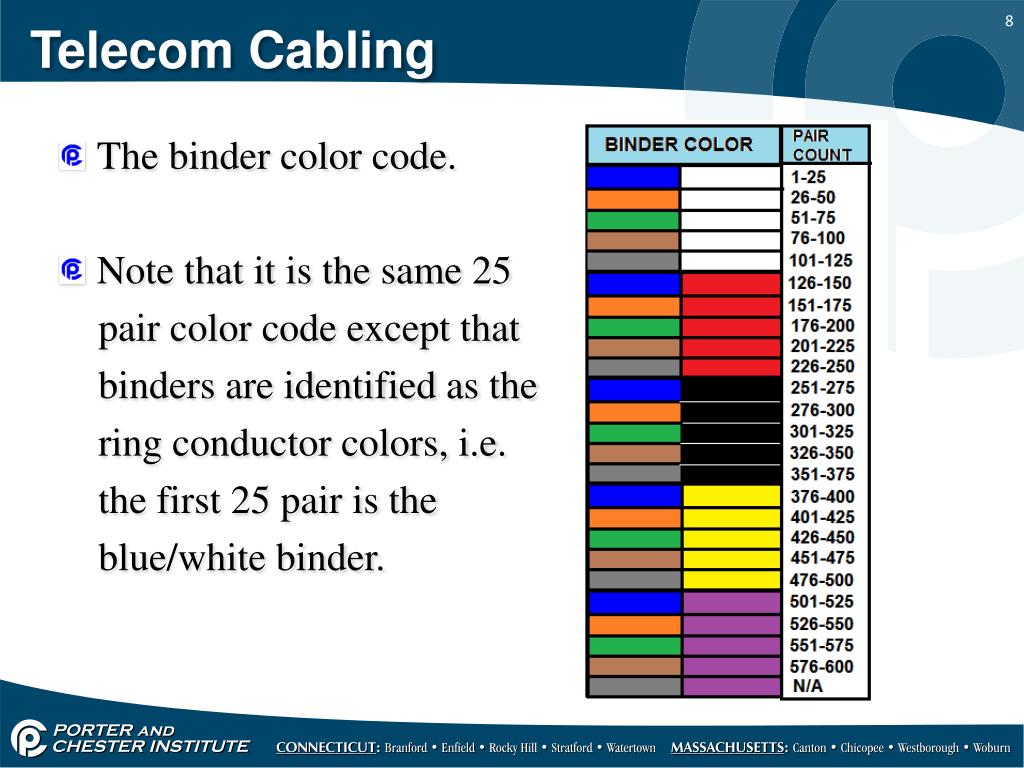 8

Telecom Cabling

The binder color code.

Note that it is the same 25 pair color code except that binders are identified as the ring conductor colors, i.e. the first 25 pair is the blue/white binder.

| BINDER COLOR | PAIR COUNT |
|---|---|
| | 1-25 |
| | 26-50 |
| | 51-75 |
| | 76-100 |
| | 101-125 |
| | 126-150 |
| | 151-175 |
| | 176-200 |
| | 201-225 |
| | 226-250 |
| | 251-275 |
| | 276-300 |
| | 301-325 |
| | 326-350 |
| | 351-375 |
| | 376-400 |
| | 401-425 |
| | 426-450 |
| | 451-475 |
| | 476-500 |
| | 501-525 |
| | 526-550 |
| | 551-575 |
| | 576-600 |
| | N/A |

PORTER AND CHESTER INSTITUTE

CONNECTICUT: Branford • Enfield • Rocky Hill • Stratford • Watertown MASSACHUSETTS: Canton • Chicopee • Westborough • Woburn